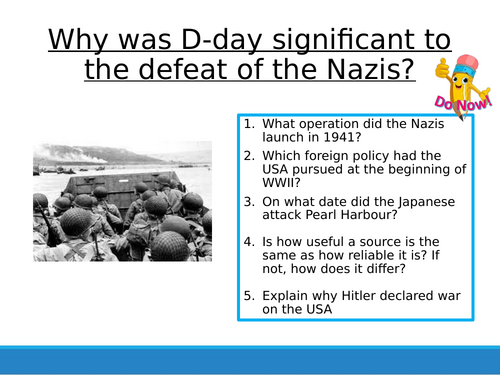 Why was D-day significant to the defeat of the Nazis?

Do Now!

1. What operation did the Nazis launch in 1941?
2. Which foreign policy had the USA pursued at the beginning of WWII?
3. On what date did the Japanese attack Pearl Harbour?
4. Is how useful a source is the same as how reliable it is? If not, how does it differ?
5. Explain why Hitler declared war on the USA